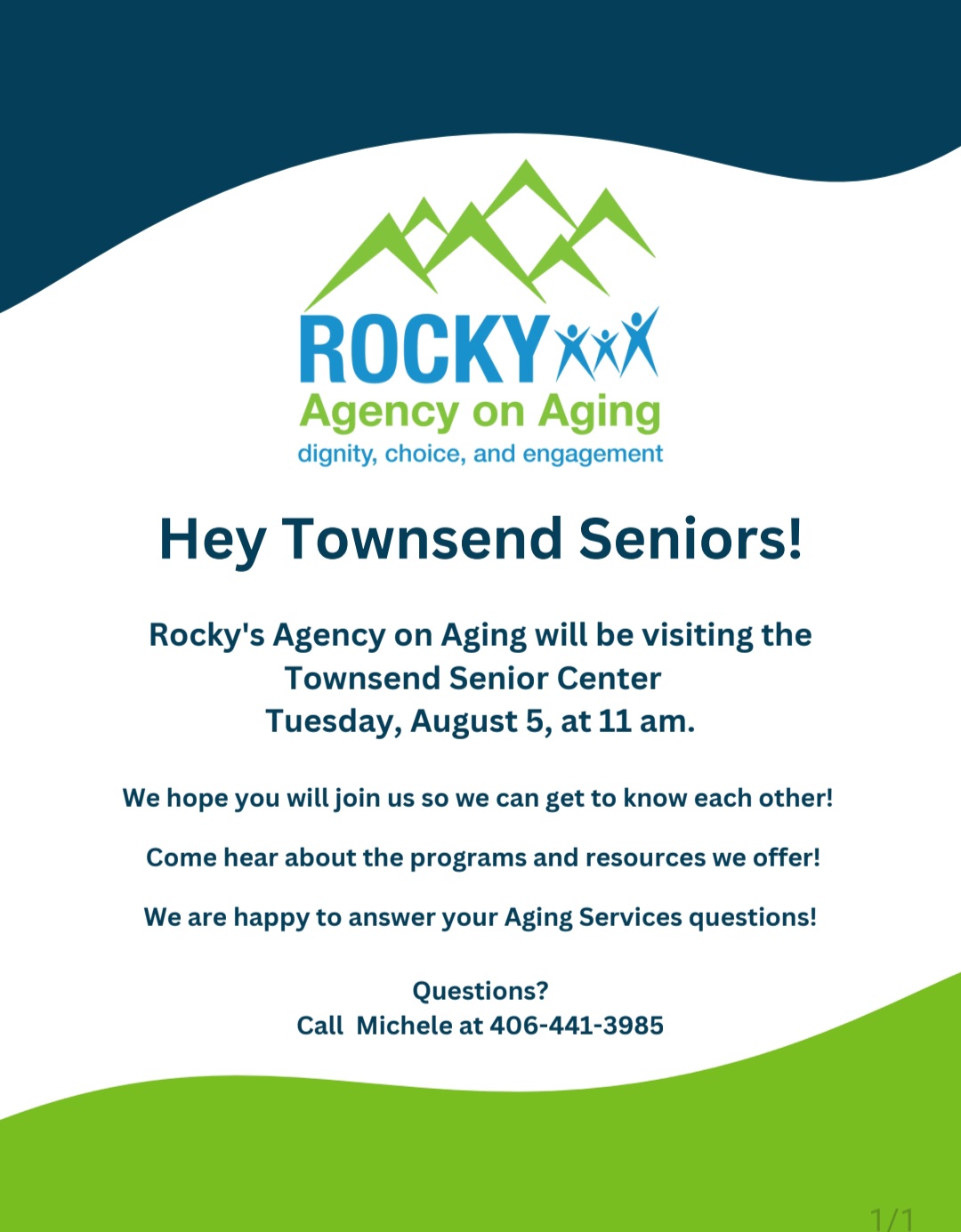 ROCKY
Agency on Aging
dignity, choice, and engagement

Hey Townsend Seniors!

Rocky's Agency on Aging will be visiting the Townsend Senior Center
Tuesday, August 5, at 11 am.

We hope you will join us so we can get to know each other!

Come hear about the programs and resources we offer!

We are happy to answer your Aging Services questions!

Questions?
Call Michele at 406-441-3985

1/1